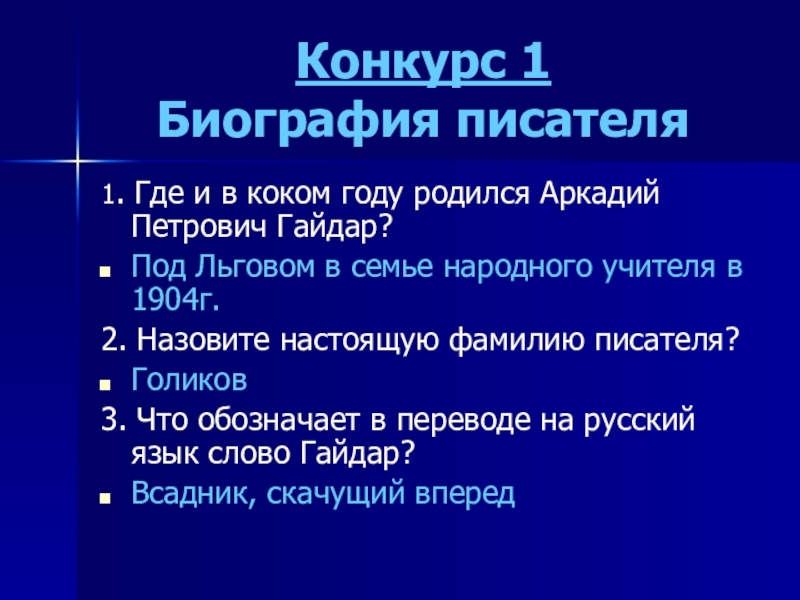 Конкурс 1
Биография писателя

1. Где и в коком году родился Аркадий Петрович Гайдар?

Под Льговом в семье народного учителя в 1904г.

2. Назовите настоящую фамилию писателя?

Голиков

3. Что обозначает в переводе на русский язык слово Гайдар?

Всадник, скачущий вперед